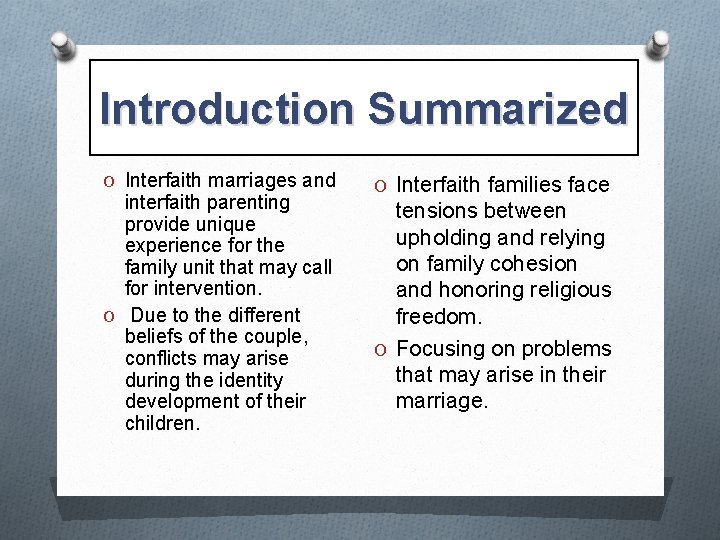 Introduction Summarized

O Interfaith marriages and interfaith parenting provide unique experience for the family unit that may call for intervention.

O Due to the different beliefs of the couple, conflicts may arise during the identity development of their children.

O Interfaith families face tensions between upholding and relying on family cohesion and honoring religious freedom.

O Focusing on problems that may arise in their marriage.